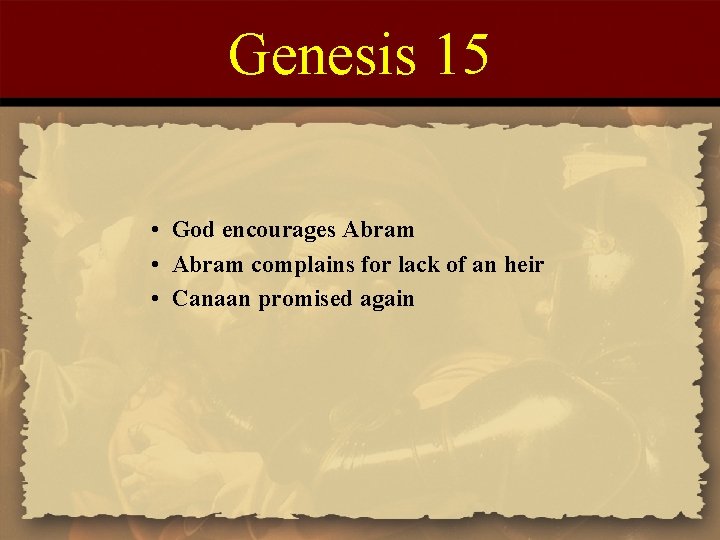 Genesis 15

• God encourages Abram
• Abram complains for lack of an heir
• Canaan promised again